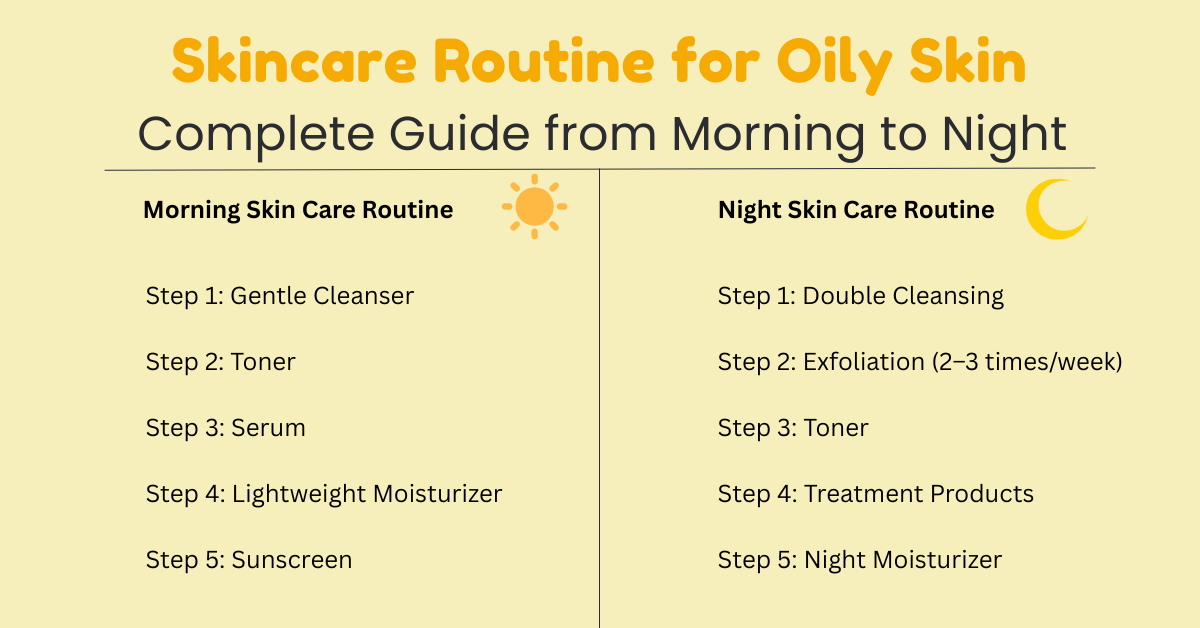 Skincare Routine for Oily Skin
Complete Guide from Morning to Night

Morning Skin Care Routine

Step 1: Gentle Cleanser

Step 2: Toner

Step 3: Serum

Step 4: Lightweight Moisturizer

Step 5: Sunscreen

Night Skin Care Routine

Step 1: Double Cleansing

Step 2: Exfoliation (2–3 times/week)

Step 3: Toner

Step 4: Treatment Products

Step 5: Night Moisturizer